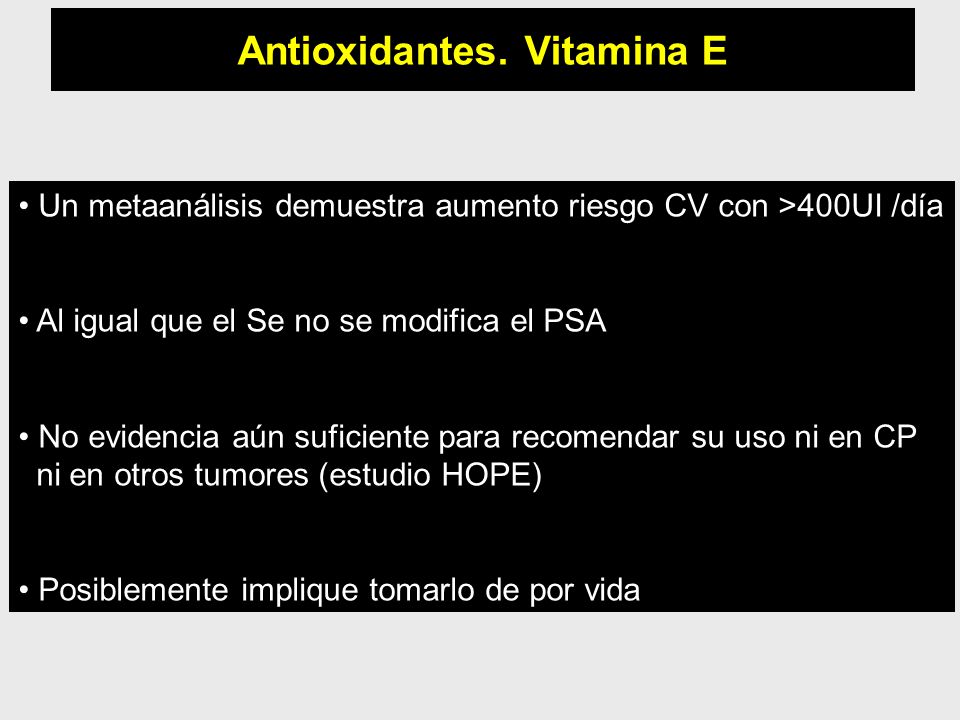 Antioxidantes. Vitamina E

• Un metaanálisis demuestra aumento riesgo CV con >400UI /día

• Al igual que el Se no se modifica el PSA

• No evidencia aún suficiente para recomendar su uso ni en CP ni en otros tumores (estudio HOPE)

• Posiblemente implique tomarlo de por vida